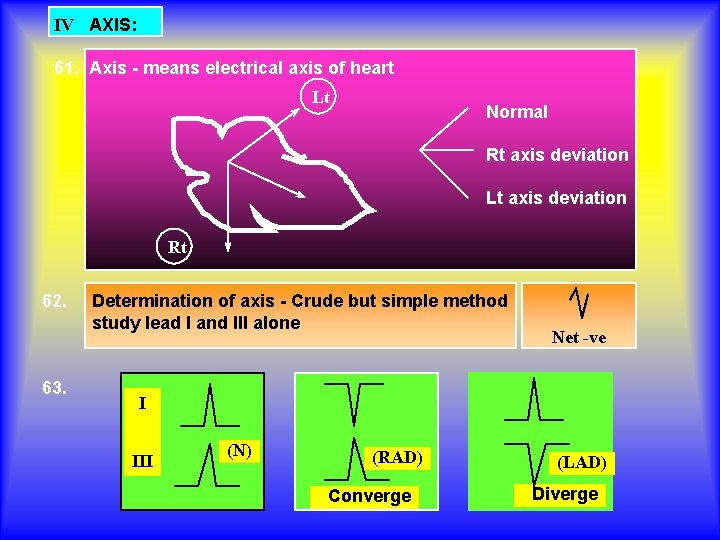 IV AXIS:

61. Axis - means electrical axis of heart

Lt

Rt

Normal

Rt axis deviation

Lt axis deviation

62. Determination of axis - Crude but simple method study lead I and III alone

Net -ve

63.

I

III

(N)

(RAD)

Converge

(LAD)

Diverge